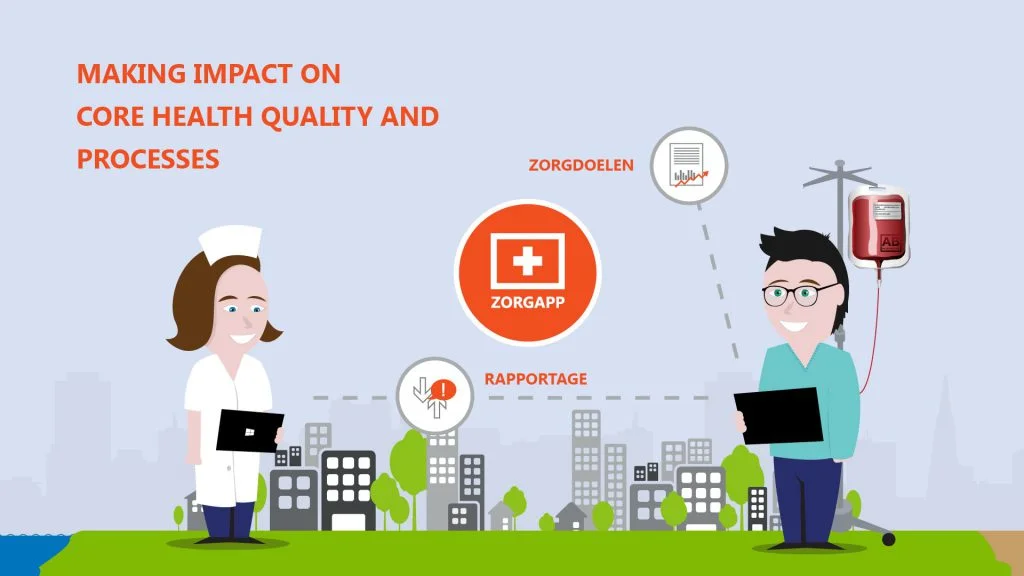 MAKING IMPACT ON
CORE HEALTH QUALITY AND
PROCESSES

ZORGDOELEN

ZORGAPP

RAPPORTAGE

AB